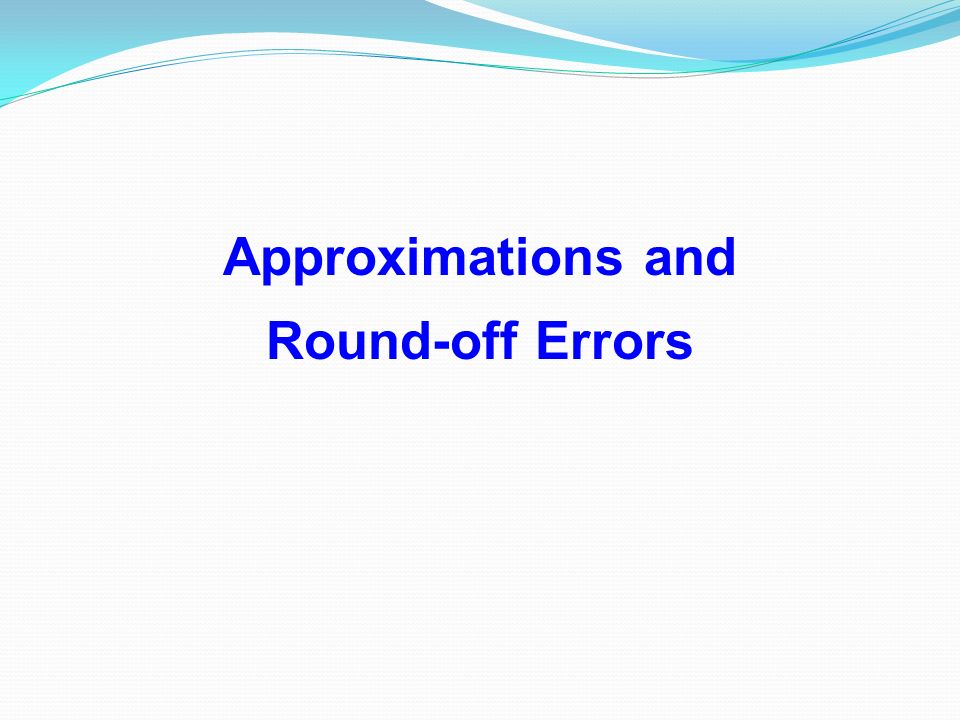 Approximations and
Round-off Errors